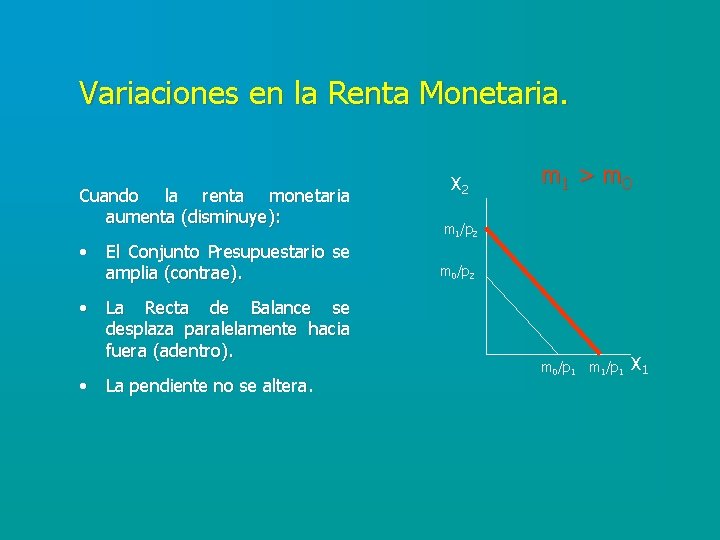 Variaciones en la Renta Monetaria.

Cuando la renta monetaria aumenta (disminuye):

• El Conjunto Presupuestario se amplia (contrae).

• La Recta de Balance se desplaza paralelamente hacia fuera (adentro).

• La pendiente no se altera.

$x_2$

$m_1 > m_0$

$m_1/p_2$

$m_0/p_2$

$m_0/p_1$ $m_1/p_1$ $x_1$